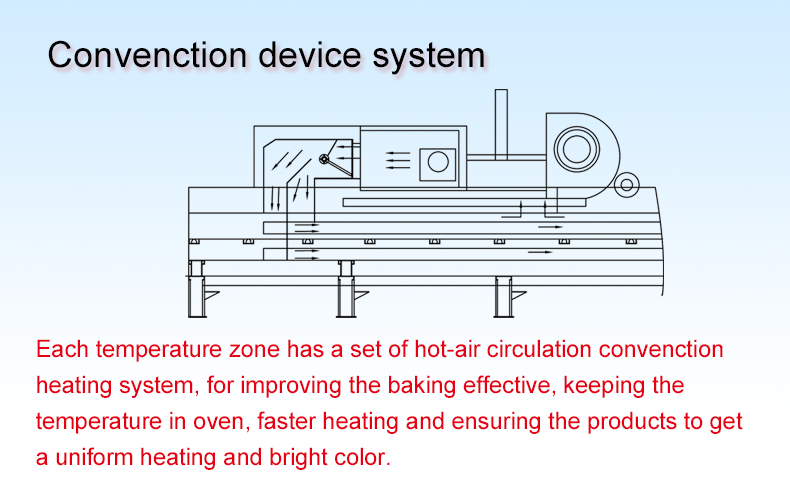 Convenction device system

Each temperature zone has a set of hot-air circulation convenction heating system, for improving the baking effective, keeping the temperature in oven, faster heating and ensuring the products to get a uniform heating and bright color.